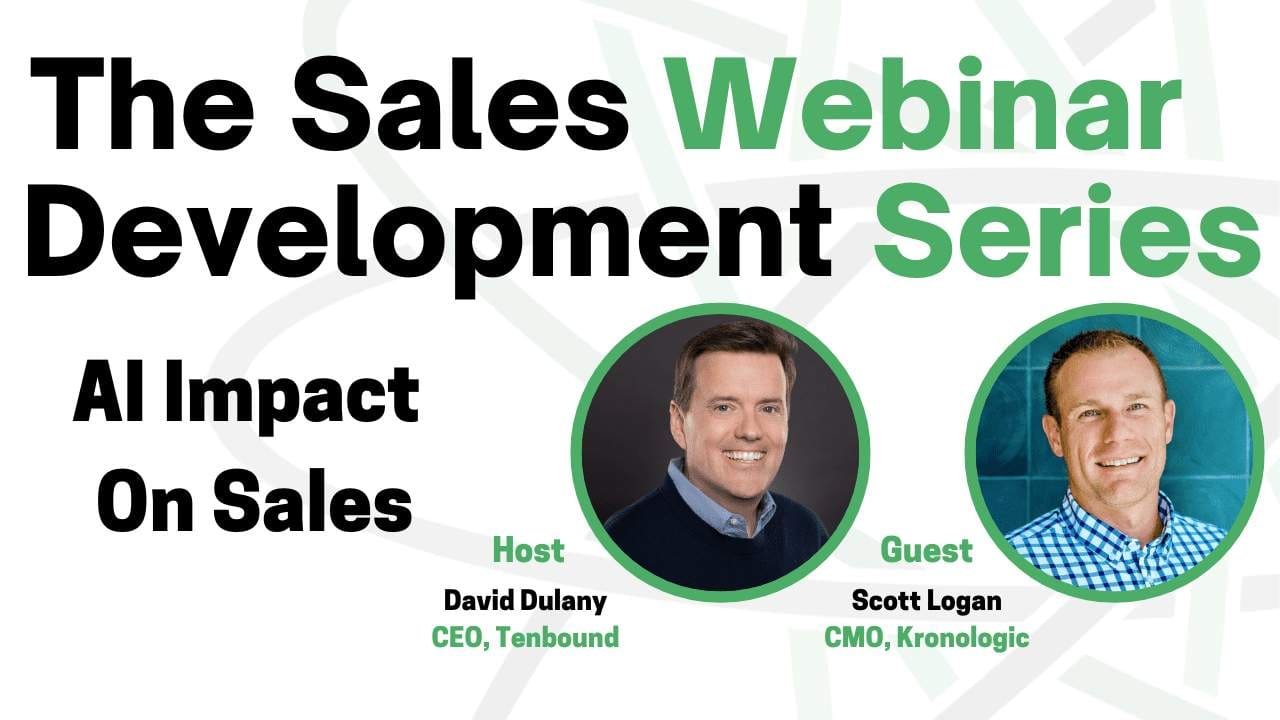 The Sales Webinar Development Series

AI Impact On Sales

Host
David Dulany
CEO, Tenbound

Guest
Scott Logan
CMO, Kronologic